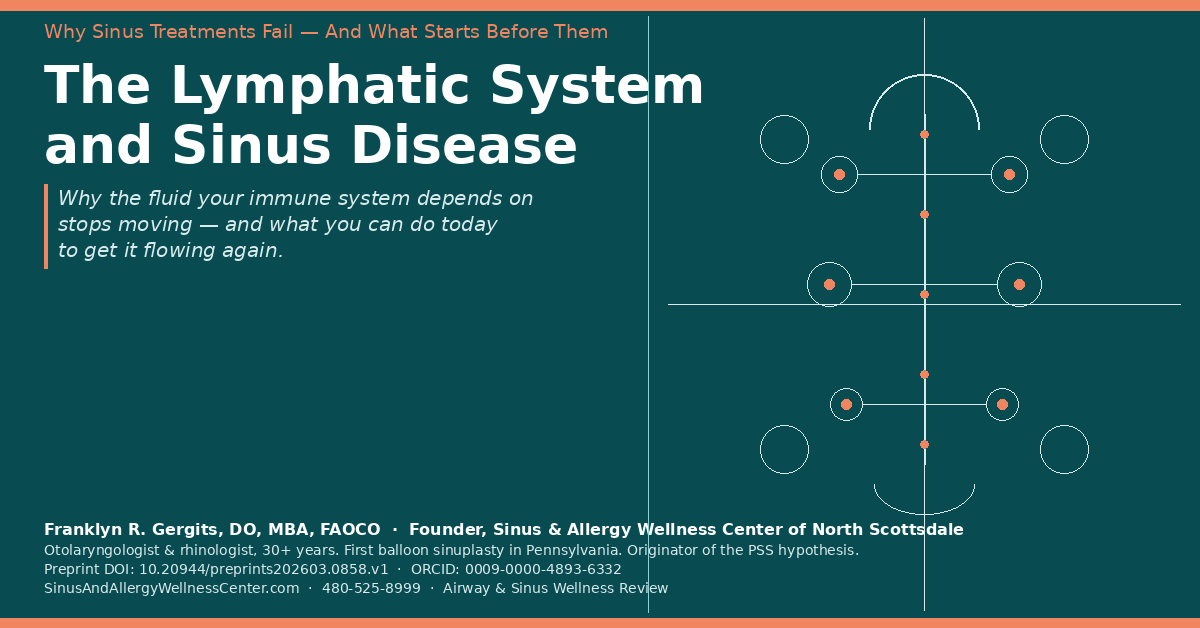 Why Sinus Treatments Fail — And What Starts Before Them

The Lymphatic System and Sinus Disease

Why the fluid your immune system depends on stops moving — and what you can do today to get it flowing again.

Franklyn R. Gergits, DO, MBA, FAOCO · Founder, Sinus & Allergy Wellness Center of North Scottsdale
Otolaryngologist & rhinologist, 30+ years. First balloon sinuplasty in Pennsylvania. Originator of the PSS hypothesis.
Preprint DOI: 10.20944/preprints202603.0858.v1 · ORCID: 0009-0000-4893-6332
SinusAndAllergyWellnessCenter.com · 480-525-8999 · Airway & Sinus Wellness Review